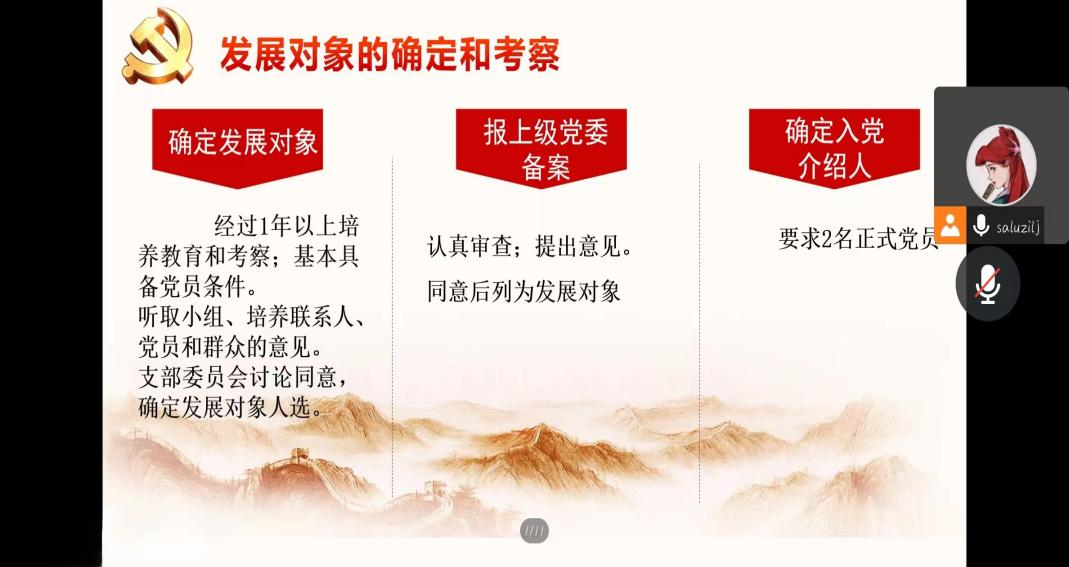 发展对象的确定和考察

确定发展对象

经过1年以上培养教育和考察；基本具备党员条件。
听取小组、培养联系人、党员和群众的意见。
支部委员会讨论同意，确定发展对象人选。

报上级党委备案

认真审查；提出意见。
同意后列为发展对象

确定入党介绍人

要求2名正式党员

saluzilj